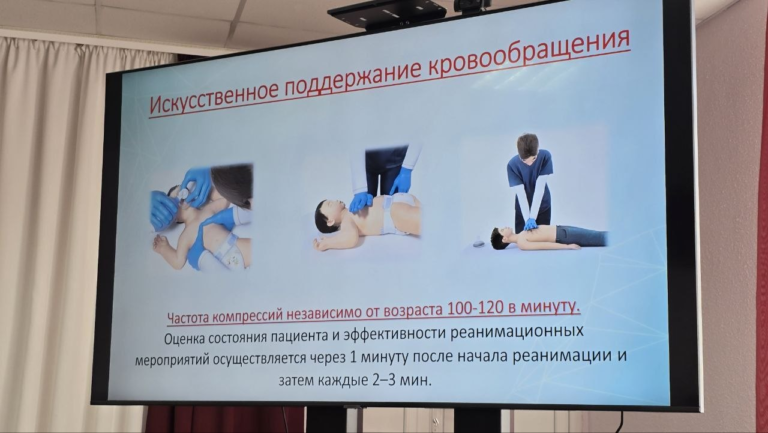 Искусственное поддержание кровообращения

Частота компрессий независимо от возраста 100-120 в минуту.
Оценка состояния пациента и эффективности реанимационных мероприятий осуществляется через 1 минуту после начала реанимации и затем каждые 2–3 мин.